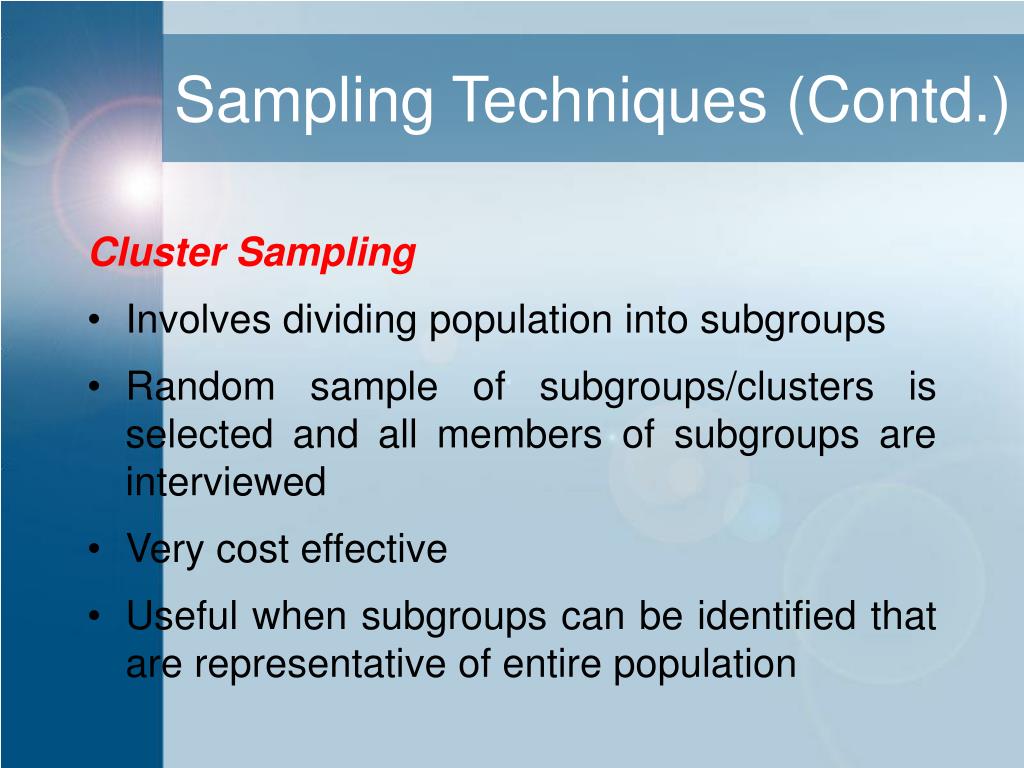 Sampling Techniques (Contd.)

Cluster Sampling

• Involves dividing population into subgroups

• Random sample of subgroups/clusters is selected and all members of subgroups are interviewed

• Very cost effective

• Useful when subgroups can be identified that are representative of entire population